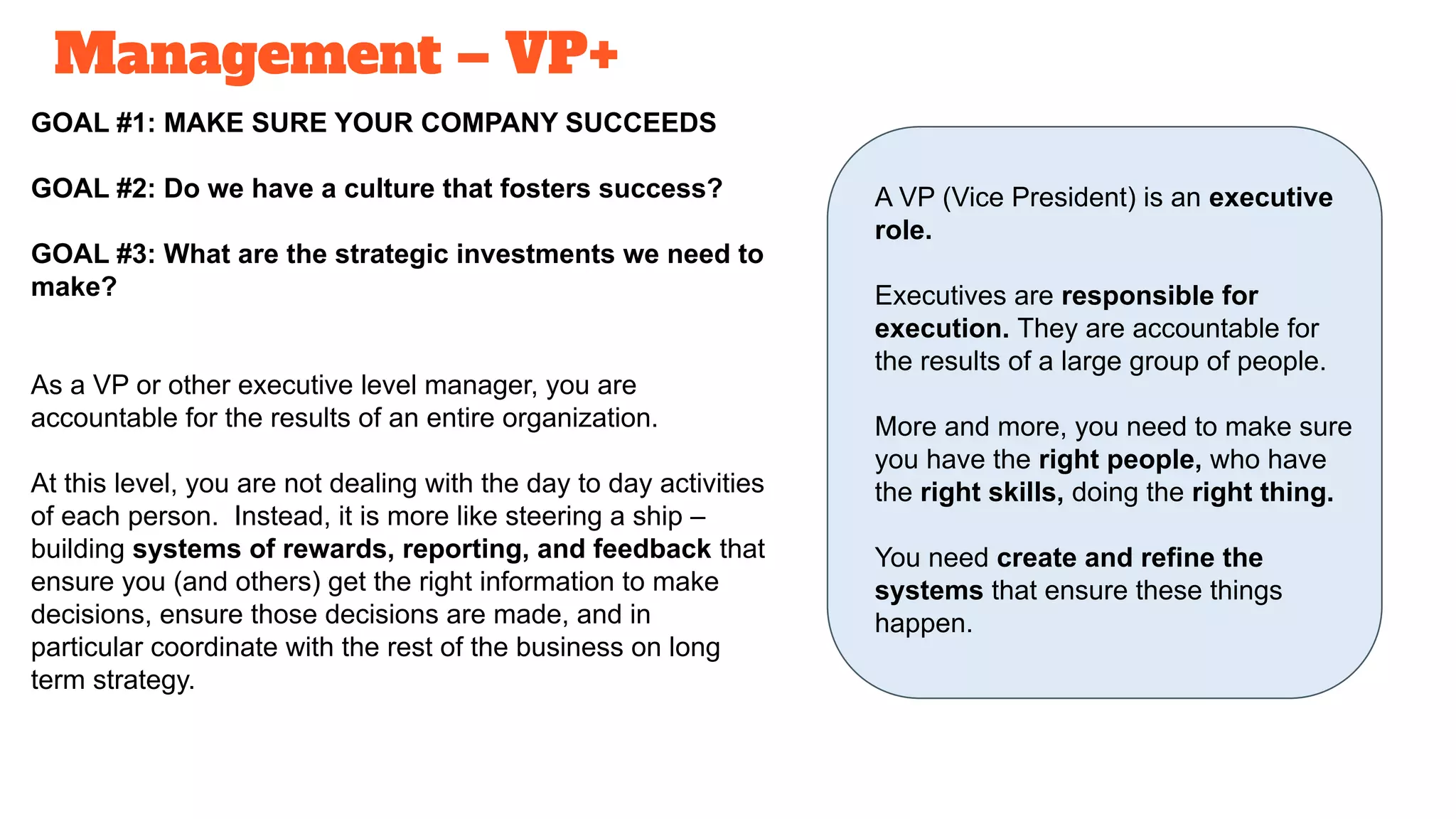 Management – VP+

GOAL #1: MAKE SURE YOUR COMPANY SUCCEEDS

GOAL #2: Do we have a culture that fosters success?

GOAL #3: What are the strategic investments we need to make?

As a VP or other executive level manager, you are accountable for the results of an entire organization.

At this level, you are not dealing with the day to day activities of each person. Instead, it is more like steering a ship – building systems of rewards, reporting, and feedback that ensure you (and others) get the right information to make decisions, ensure those decisions are made, and in particular coordinate with the rest of the business on long term strategy.

A VP (Vice President) is an executive role.

Executives are responsible for execution. They are accountable for the results of a large group of people.

More and more, you need to make sure you have the right people, who have the right skills, doing the right thing.

You need create and refine the systems that ensure these things happen.